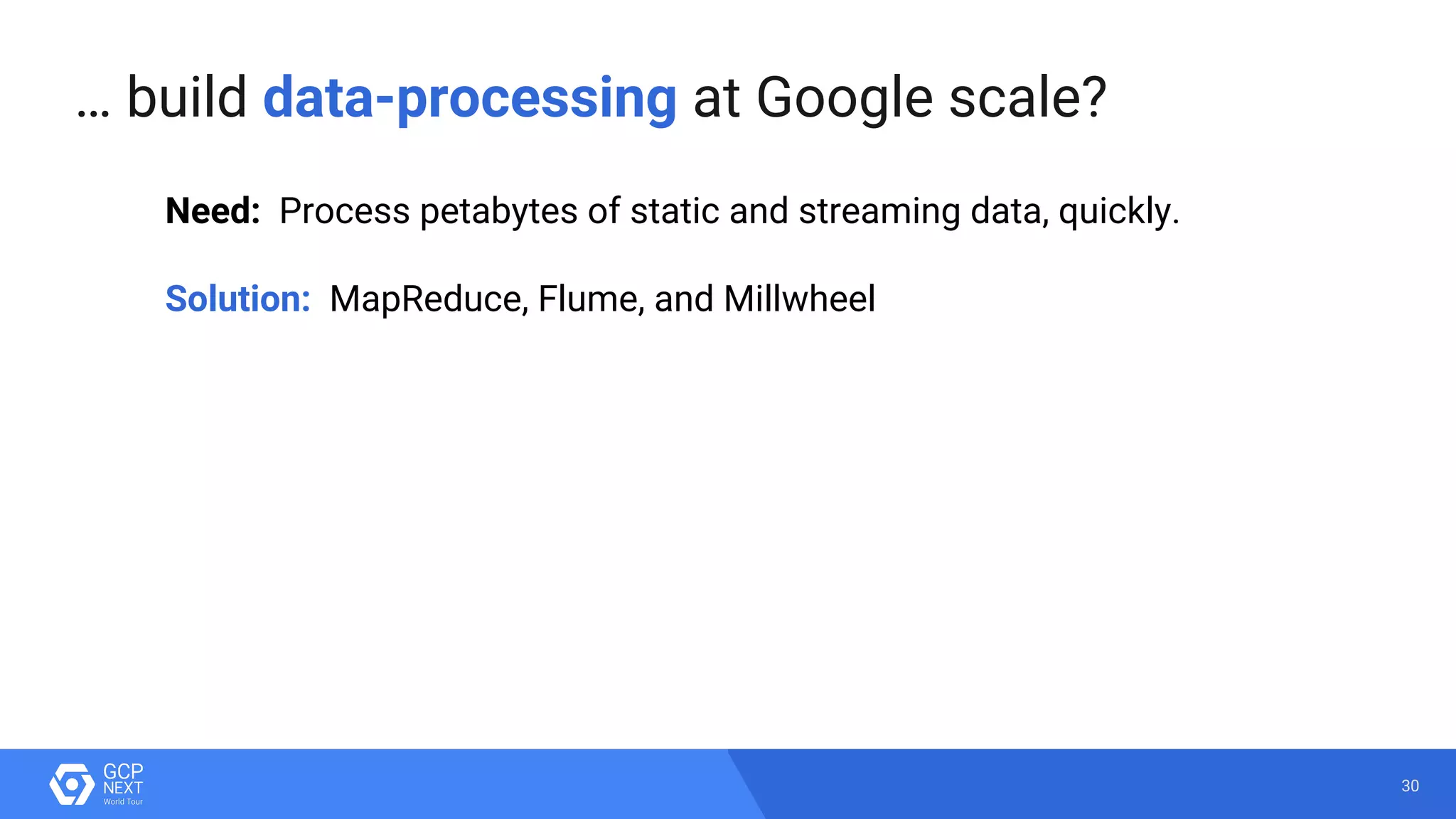 … build data-processing at Google scale?

Need: Process petabytes of static and streaming data, quickly.

Solution: MapReduce, Flume, and Millwheel

GCP NEXT World Tour

30